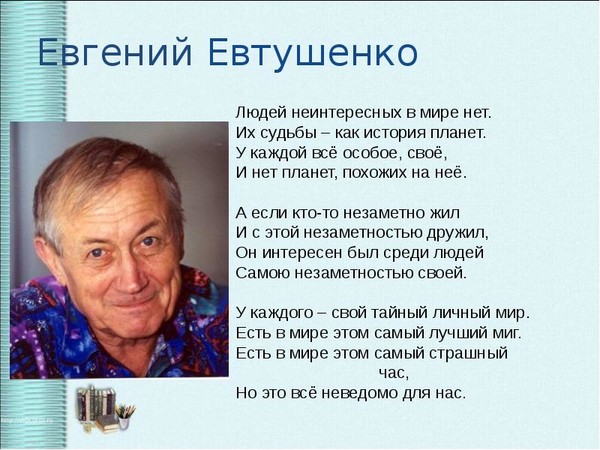 Евгений Евтушенко

Людей неинтересных в мире нет.
Их судьбы – как история планет.
У каждой всё особое, своё,
И нет планет, похожих на неё.

А если кто-то незаметно жил
И с этой незаметностью дружил,
Он интересен был среди людей
Самою незаметностью своей.

У каждого – свой тайный личный мир.
Есть в мире этом самый лучший миг.
Есть в мире этом самый страшный час,
Но это всё неведомо для нас.